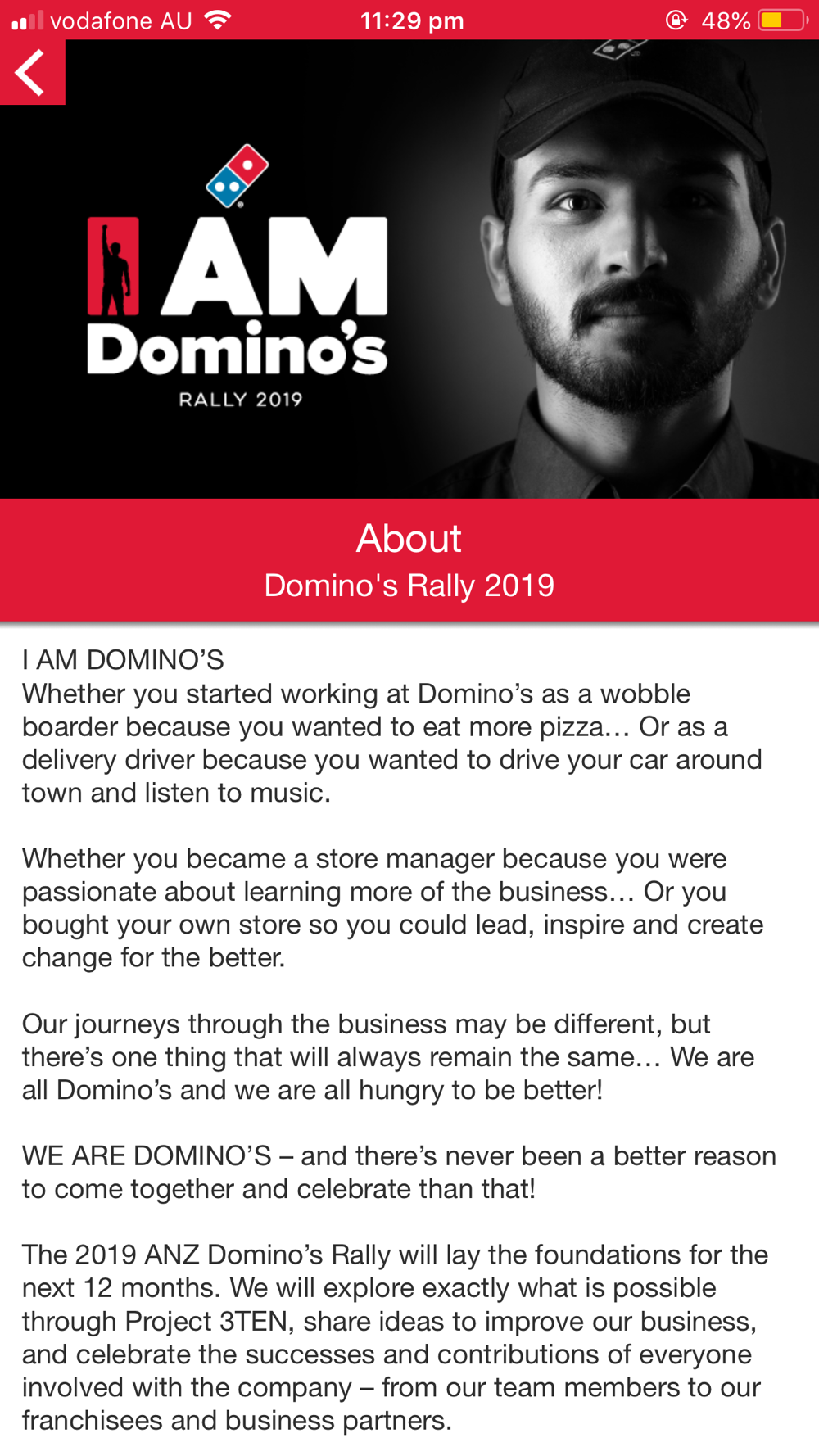 vodafone AU 11:29 pm 48%

I AM Domino's
RALLY 2019

About
Domino's Rally 2019

I AM DOMINO'S
Whether you started working at Domino's as a wobble boarder because you wanted to eat more pizza… Or as a delivery driver because you wanted to drive your car around town and listen to music.

Whether you became a store manager because you were passionate about learning more of the business… Or you bought your own store so you could lead, inspire and create change for the better.

Our journeys through the business may be different, but there's one thing that will always remain the same… We are all Domino's and we are all hungry to be better!

WE ARE DOMINO'S – and there's never been a better reason to come together and celebrate than that!

The 2019 ANZ Domino's Rally will lay the foundations for the next 12 months. We will explore exactly what is possible through Project 3TEN, share ideas to improve our business, and celebrate the successes and contributions of everyone involved with the company – from our team members to our franchisees and business partners.